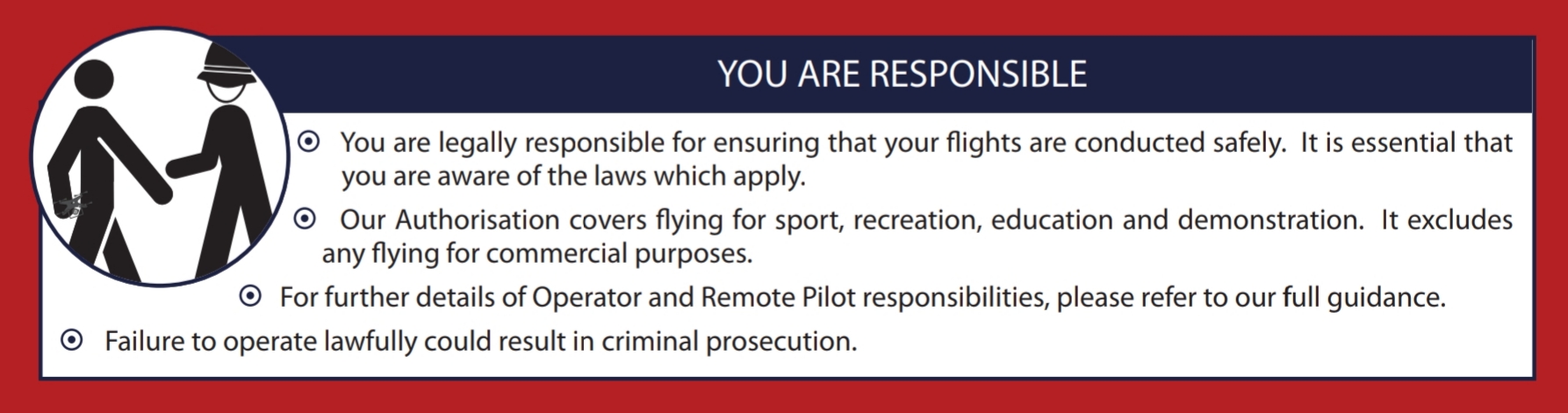 YOU ARE RESPONSIBLE

⊙ You are legally responsible for ensuring that your flights are conducted safely. It is essential that you are aware of the laws which apply.

⊙ Our Authorisation covers flying for sport, recreation, education and demonstration. It excludes any flying for commercial purposes.

⊙ For further details of Operator and Remote Pilot responsibilities, please refer to our full guidance.

⊙ Failure to operate lawfully could result in criminal prosecution.